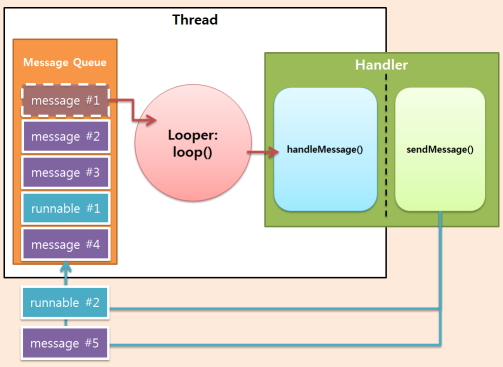 Thread

Message Queue

message #1

message #2

message #3

runnable #1

message #4

Looper: loop()

Handler

handleMessage()

sendMessage()

runnable #2

message #5